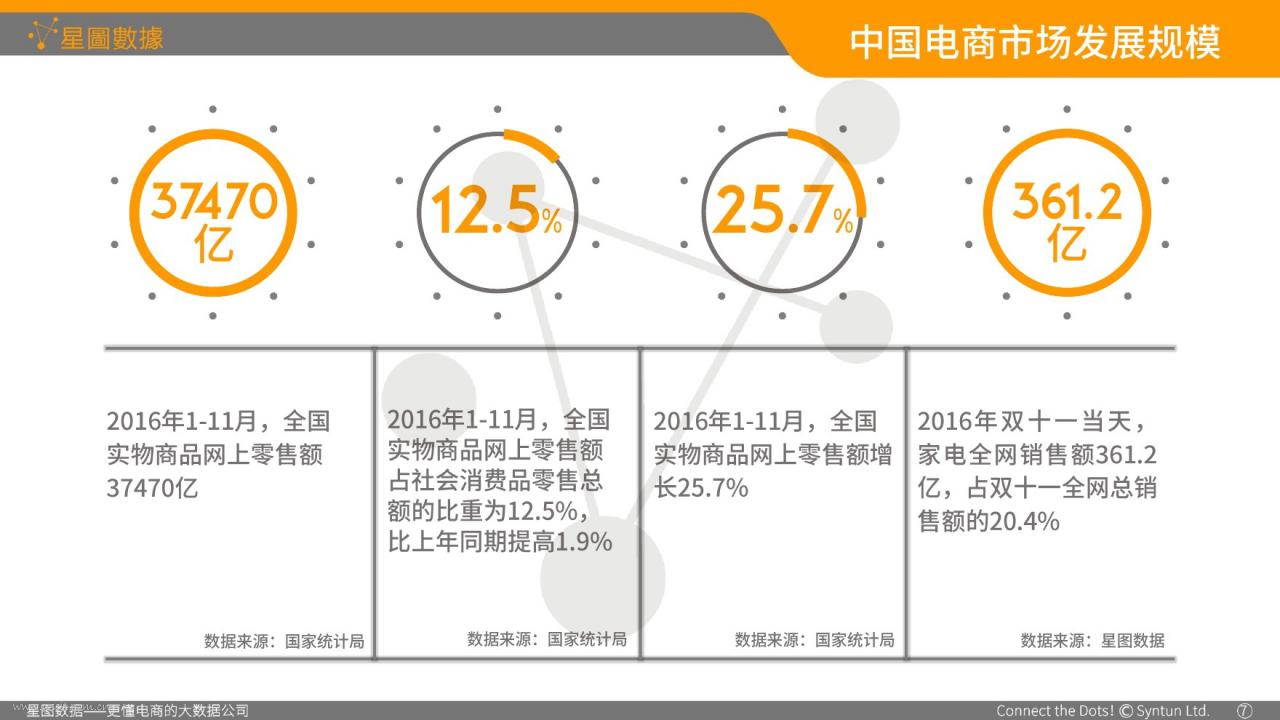 星圖數據

中国电商市场发展规模

37470亿

12.5%

25.7%

361.2亿

2016年1-11月，全国实物商品网上零售额37470亿

数据来源：国家统计局

2016年1-11月，全国实物商品网上零售额占社会消费品零售总额的比重为12.5%，比上年同期提高1.9%

数据来源：国家统计局

2016年1-11月，全国实物商品网上零售额增长25.7%

数据来源：国家统计局

2016年双十一当天，家电全网销售额361.2亿，占双十一全网总销售额的20.4%

数据来源：星图数据

星图数据——更懂电商的大数据公司

Connect the Dots! © Syntun Ltd. 7